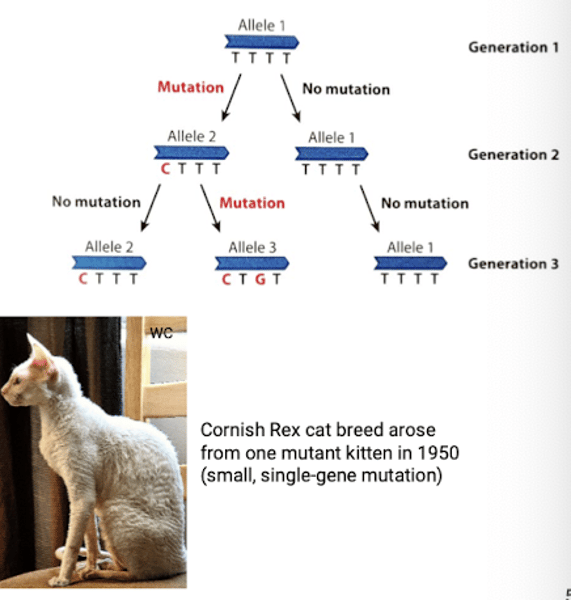 Allele 1
T T T T
Generation 1

Mutation
No mutation

Allele 2
C T T T
Allele 1
T T T T
Generation 2

No mutation
Mutation
No mutation

Allele 2
C T T T
Allele 3
C T G T
Allele 1
T T T T
Generation 3

WC

Cornish Rex cat breed arose from one mutant kitten in 1950 (small, single-gene mutation)

5